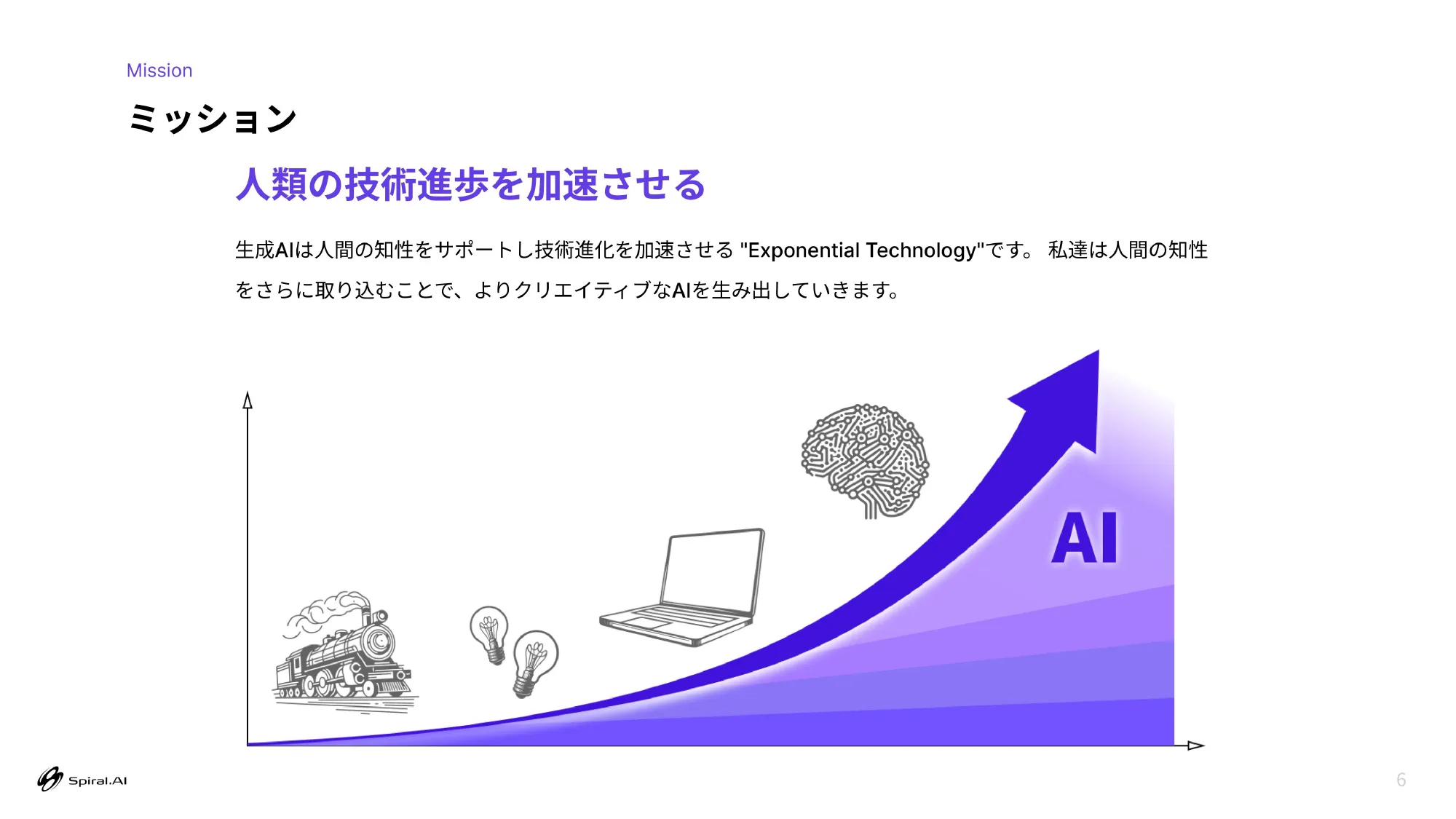 Mission

ミッション

人類の技術進歩を加速させる

生成AIは人間の知性をサポートし技術進化を加速させる "Exponential Technology"です。 私達は人間の知性をさらに取り込むことで、よりクリエイティブなAIを生み出していきます。

AI

Spiral.AI

6